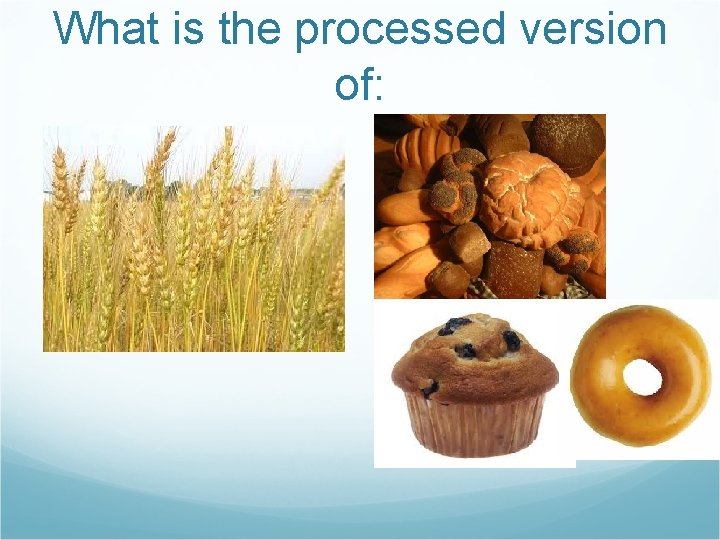 What is the processed version of: